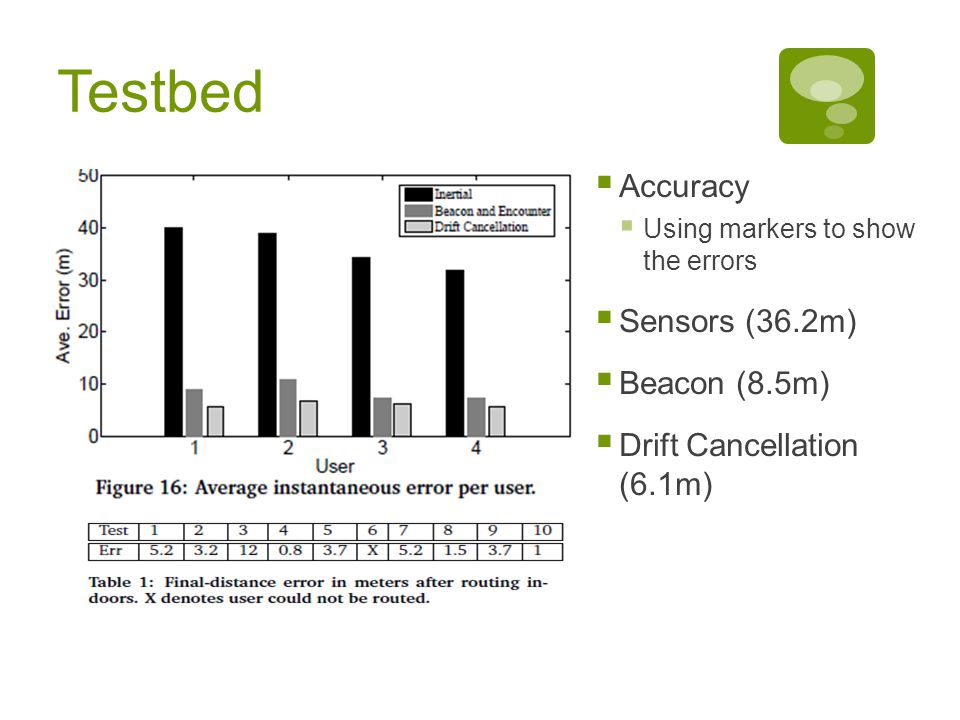 Testbed

50
40
30
20
10
0
Ave. Error (m)
Inertial
Beacon and Encounter
Drift Cancellation
1
2
3
4
User

Figure 16: Average instantaneous error per user.

| Test | 1 | 2 | 3 | 4 | 5 | 6 | 7 | 8 | 9 | 10 |
|---|---|---|---|---|---|---|---|---|---|---|
| Err | 5.2 | 3.2 | 12 | 0.8 | 3.7 | X | 5.2 | 1.5 | 3.7 | 1 |

Table 1: Final-distance error in meters after routing indoors. X denotes user could not be routed.

Accuracy
Using markers to show the errors

Sensors (36.2m)

Beacon (8.5m)

Drift Cancellation (6.1m)